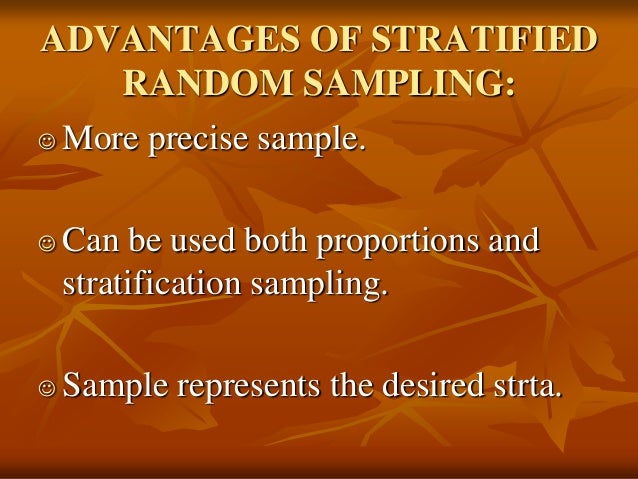 ADVANTAGES OF STRATIFIED RANDOM SAMPLING:

☺ More precise sample.

☺ Can be used both proportions and stratification sampling.

☺ Sample represents the desired strta.